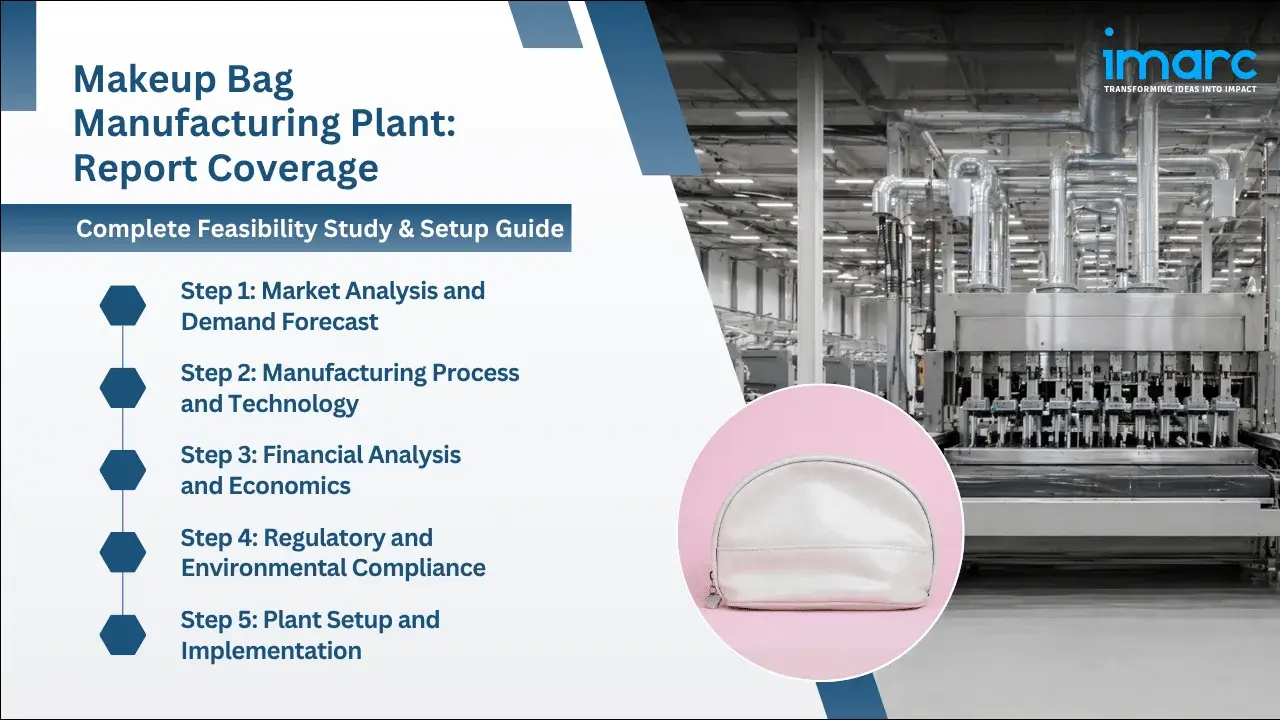 Makeup Bag Manufacturing Plant: Report Coverage

Complete Feasibility Study & Setup Guide

Step 1: Market Analysis and Demand Forecast

Step 2: Manufacturing Process and Technology

Step 3: Financial Analysis and Economics

Step 4: Regulatory and Environmental Compliance

Step 5: Plant Setup and Implementation

imarc
TRANSFORMING IDEAS INTO IMPACT